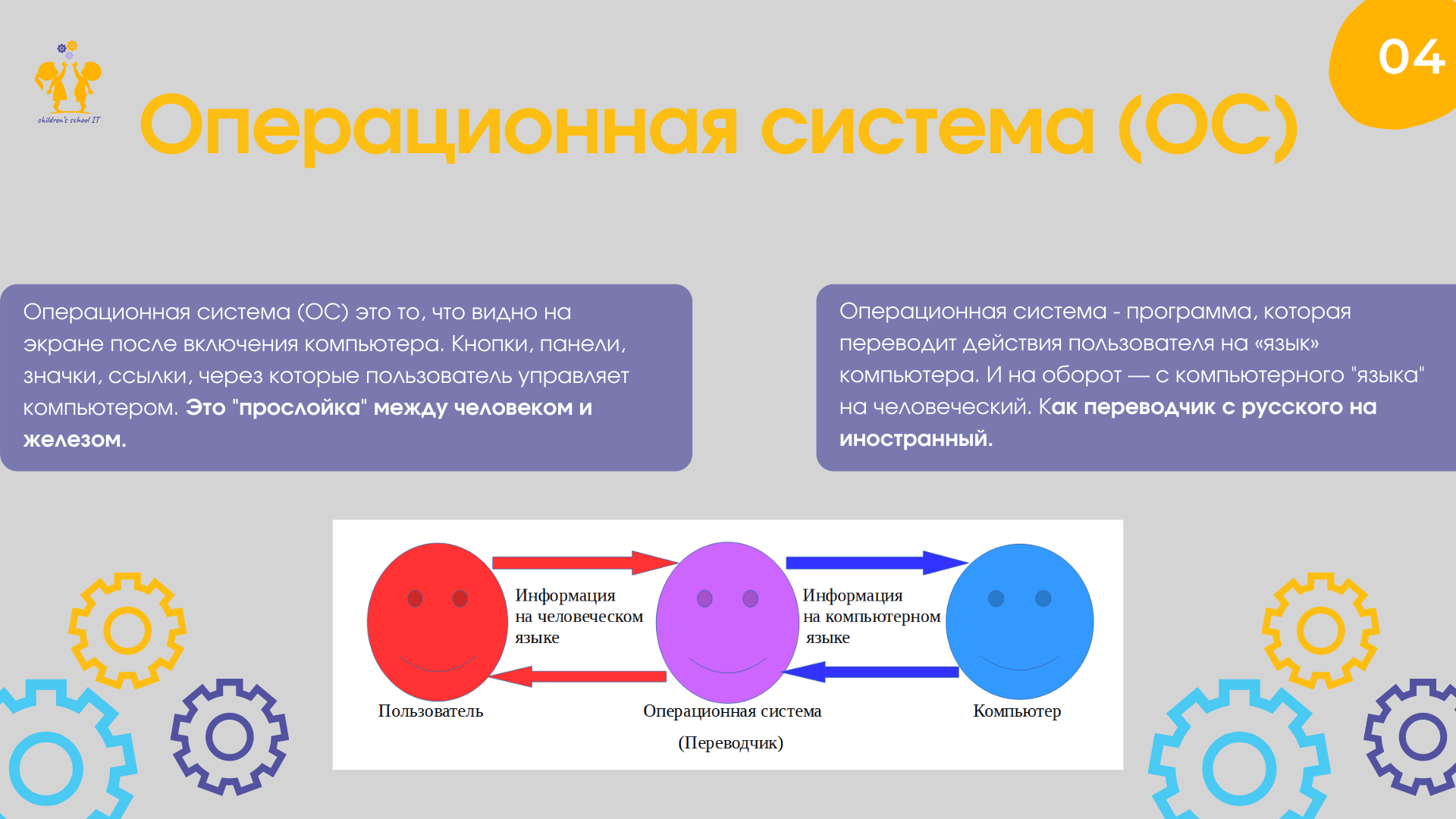 children's school IT

04

Операционная система (ОС)

Операционная система (ОС) это то, что видно на экране после включения компьютера. Кнопки, панели, значки, ссылки, через которые пользователь управляет компьютером. Это "прослойка" между человеком и железом.

Операционная система - программа, которая переводит действия пользователя на «язык» компьютера. И на оборот — с компьютерного "языка" на человеческий. Как переводчик с русского на иностранный.

Информация на человеческом языке

Информация на компьютерном языке

Пользователь

Операционная система (Переводчик)

Компьютер